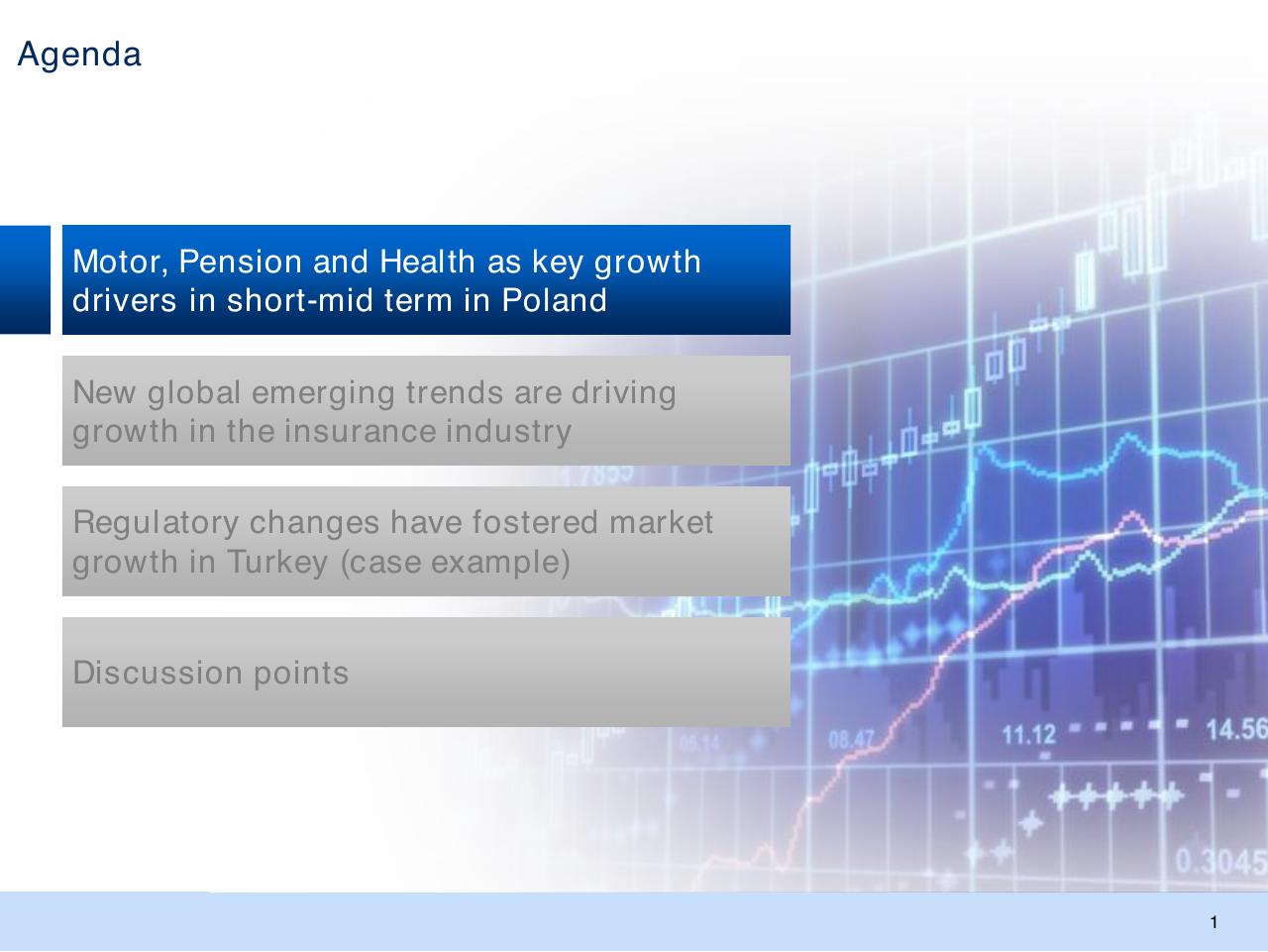 Agenda

Motor, Pension and Health as key growth drivers in short-mid term in Poland

New global emerging trends are driving growth in the insurance industry

Regulatory changes have fostered market growth in Turkey (case example)

Discussion points

1.7855

05.14

08.47

11.12

14.56

0.3045

1